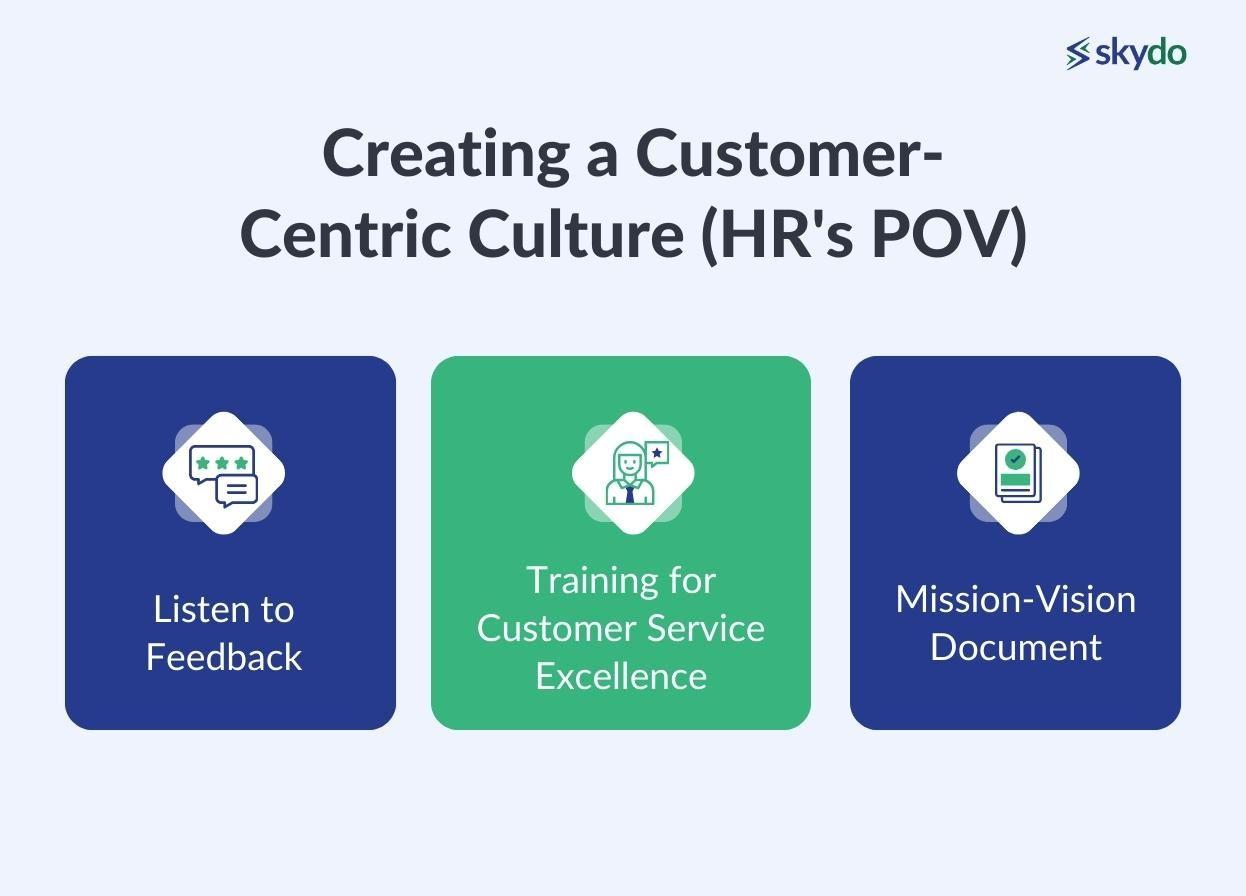 skydo

Creating a Customer-Centric Culture (HR's POV)

Listen to Feedback

Training for Customer Service Excellence

Mission-Vision Document